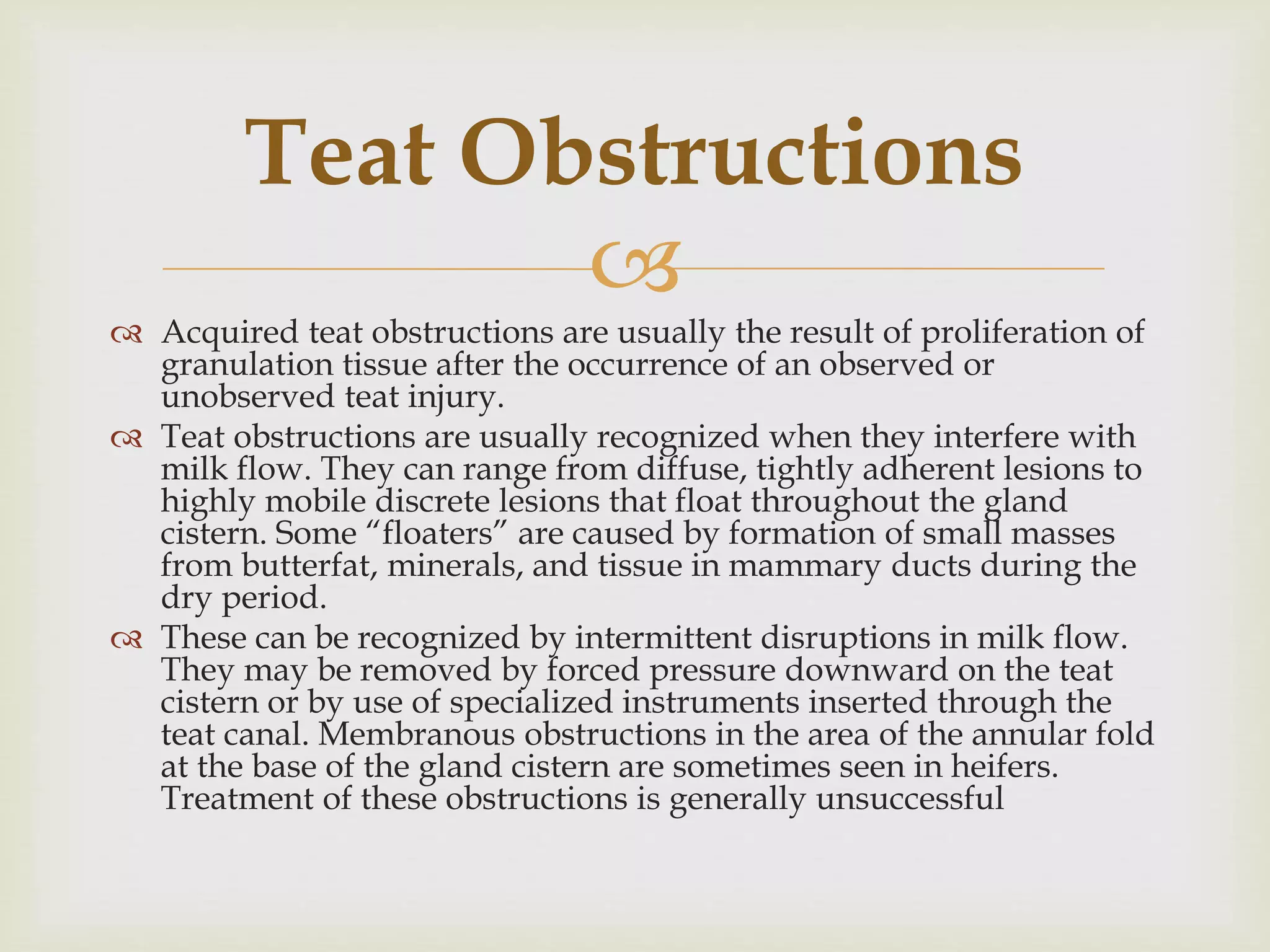 Teat Obstructions

Acquired teat obstructions are usually the result of proliferation of granulation tissue after the occurrence of an observed or unobserved teat injury.

Teat obstructions are usually recognized when they interfere with milk flow. They can range from diffuse, tightly adherent lesions to highly mobile discrete lesions that float throughout the gland cistern. Some “floaters” are caused by formation of small masses from butterfat, minerals, and tissue in mammary ducts during the dry period.

These can be recognized by intermittent disruptions in milk flow. They may be removed by forced pressure downward on the teat cistern or by use of specialized instruments inserted through the teat canal. Membranous obstructions in the area of the annular fold at the base of the gland cistern are sometimes seen in heifers. Treatment of these obstructions is generally unsuccessful